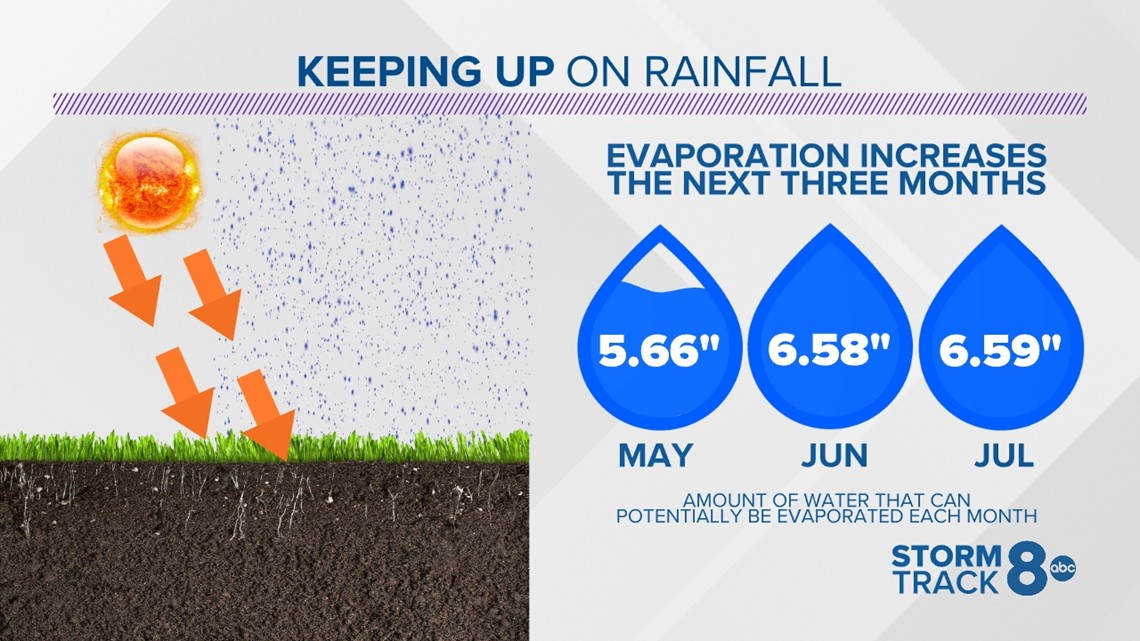 KEEPING UP ON RAINFALL

EVAPORATION INCREASES THE NEXT THREE MONTHS

5.66"

6.58"

6.59"

MAY

JUN

JUL

AMOUNT OF WATER THAT CAN POTENTIALLY BE EVAPORATED EACH MONTH

STORM TRACK 8 abc